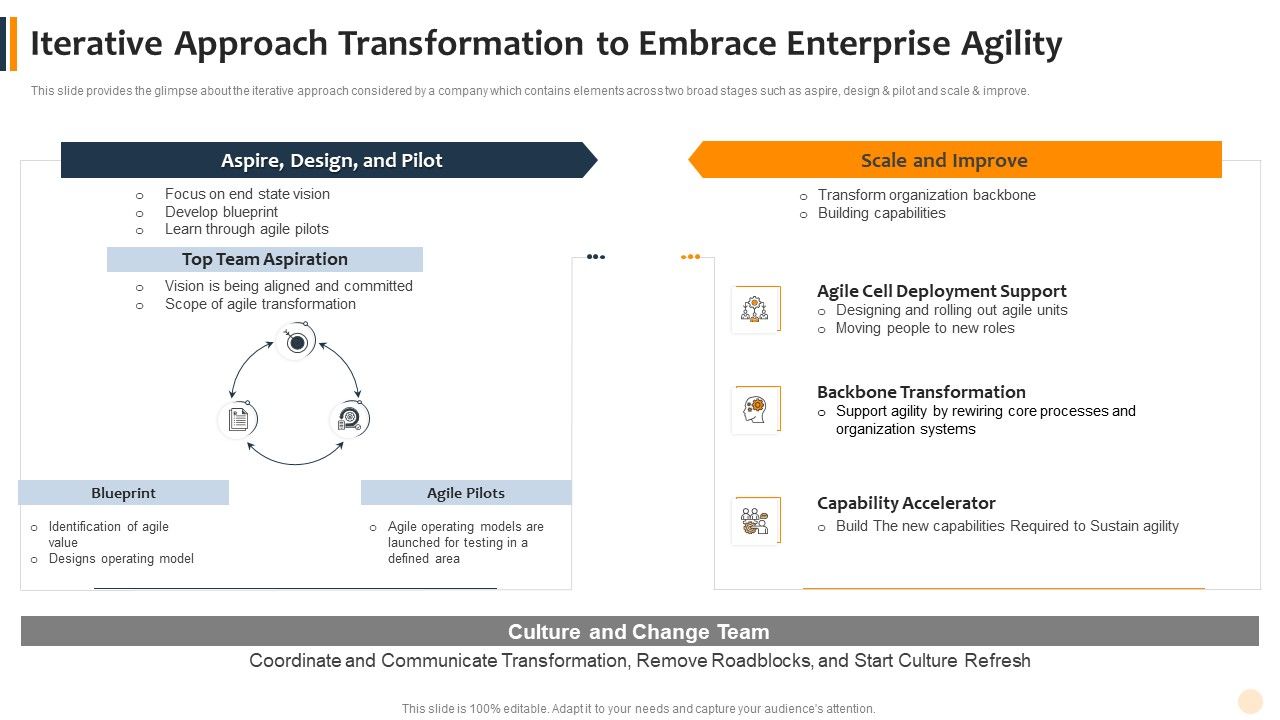 Iterative Approach Transformation to Embrace Enterprise Agility

This slide provides the glimpse about the iterative approach considered by a company which contains elements across two broad stages such as aspire, design & pilot and scale & improve.

Aspire, Design, and Pilot

o Focus on end state vision
o Develop blueprint
o Learn through agile pilots

Top Team Aspiration

o Vision is being aligned and committed
o Scope of agile transformation

Blueprint

o Identification of agile value
o Designs operating model

Agile Pilots

o Agile operating models are launched for testing in a defined area

Scale and Improve

o Transform organization backbone
o Building capabilities

Agile Cell Deployment Support
o Designing and rolling out agile units
o Moving people to new roles

Backbone Transformation
o Support agility by rewiring core processes and organization systems

Capability Accelerator
o Build The new capabilities Required to Sustain agility

Culture and Change Team

Coordinate and Communicate Transformation, Remove Roadblocks, and Start Culture Refresh

This slide is 100% editable. Adapt it to your needs and capture your audience's attention.